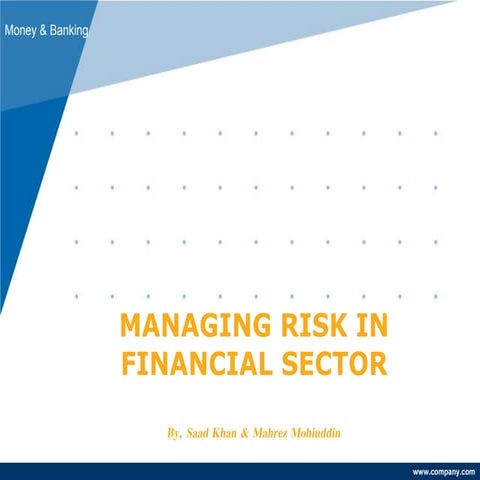 Money & Banking

MANAGING RISK IN FINANCIAL SECTOR

By, Saad Khan & Mahrez Mohiuddin

www.company.com